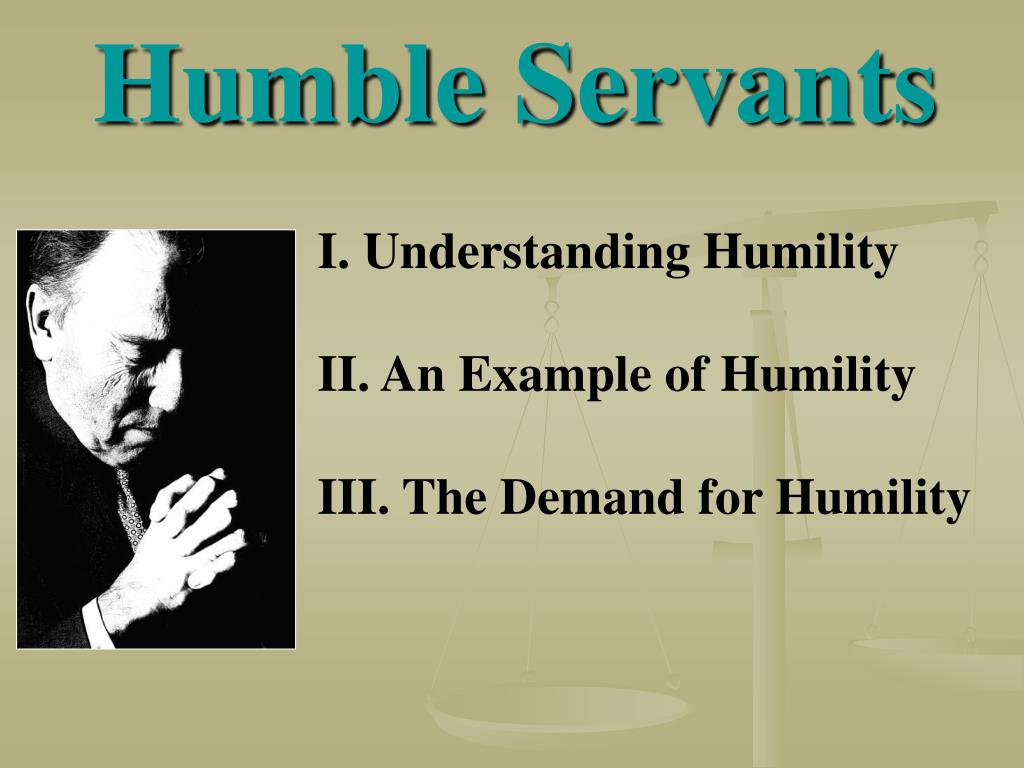 Humble Servants

I. Understanding Humility

II. An Example of Humility

III. The Demand for Humility